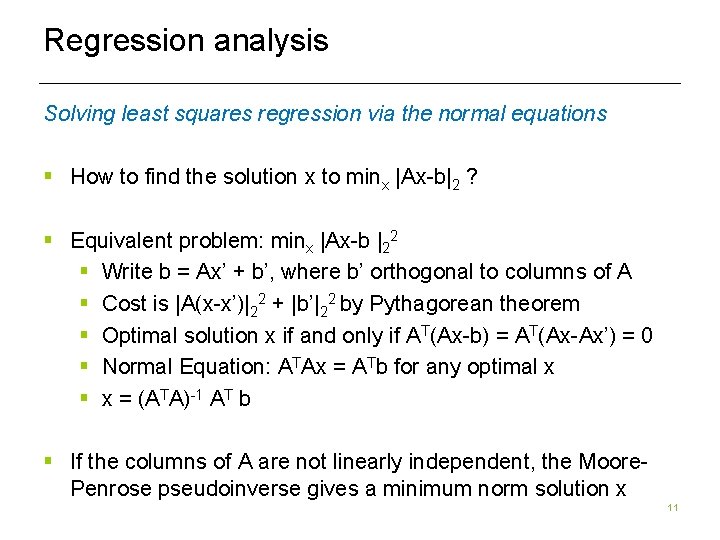 Regression analysis

Solving least squares regression via the normal equations

▪ How to find the solution x to $\min_x |Ax-b|_2$ ?

▪ Equivalent problem: $\min_x |Ax-b|_2^2$
  ▪ Write b = Ax' + b', where b' orthogonal to columns of A
  ▪ Cost is $|A(x-x')|_2^2 + |b'|_2^2$ by Pythagorean theorem
  ▪ Optimal solution x if and only if $A^T(Ax-b) = A^T(Ax-Ax') = 0$
  ▪ Normal Equation: $A^TAx = A^Tb$ for any optimal x
  ▪ $x = (A^TA)^{-1} A^T b$

▪ If the columns of A are not linearly independent, the Moore-Penrose pseudoinverse gives a minimum norm solution x

11